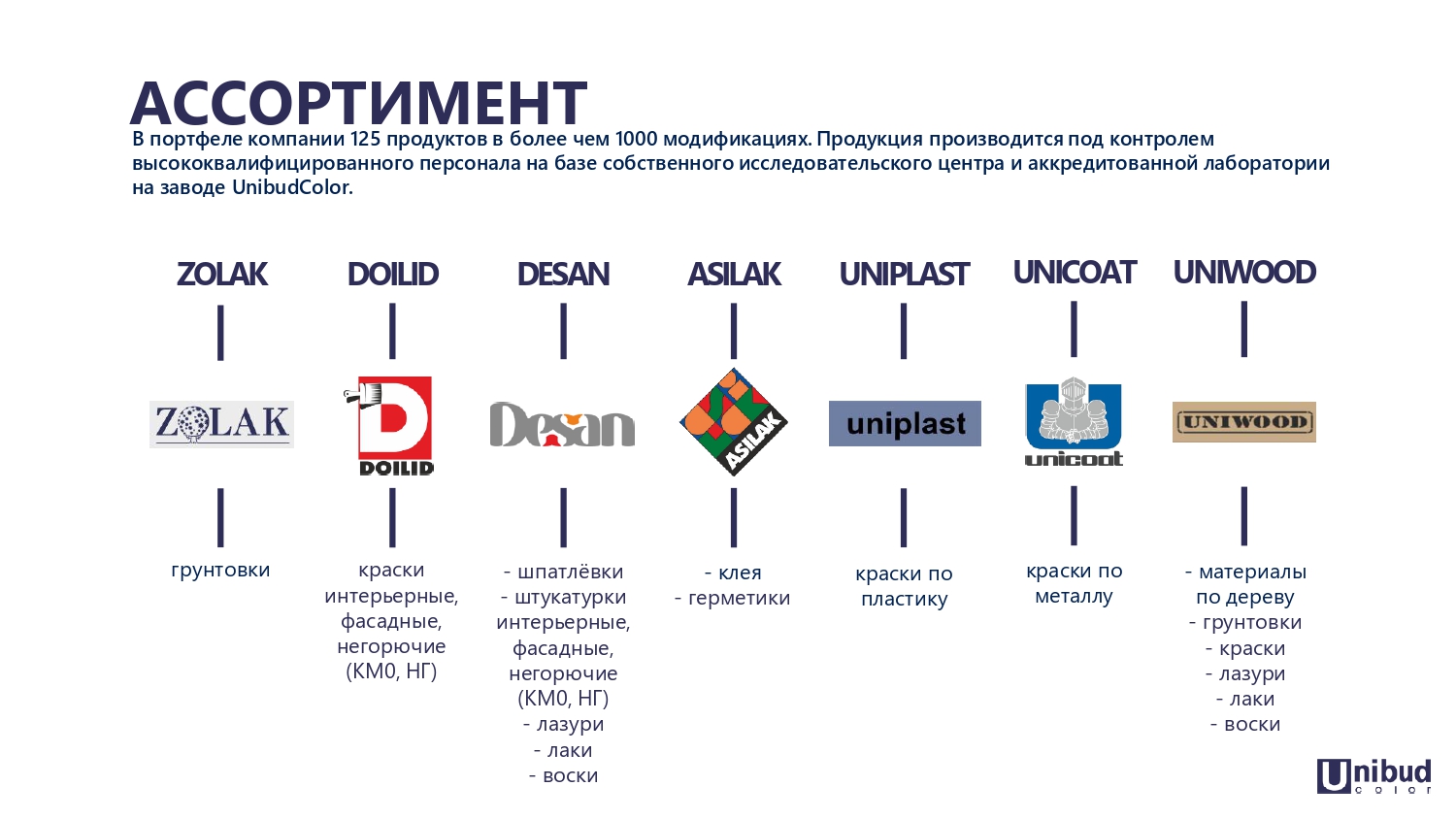 АССОРТИМЕНТ

В портфеле компании 125 продуктов в более чем 1000 модификациях. Продукция производится под контролем высококвалифицированного персонала на базе собственного исследовательского центра и аккредитованной лаборатории на заводе UnibudColor.

ZOLAK

ZOLAK

грунтовки

DOILID

DOILID

краски интерьерные, фасадные, негорючие (КМ0, НГ)

DESAN

Desan

- шпатлёвки
- штукатурки интерьерные, фасадные, негорючие (КМ0, НГ)
- лазури
- лаки
- воски

ASILAK

ASILAK

- клея
- герметики

UNIPLAST

uniplast

краски по пластику

UNICOAT

unicoat

краски по металлу

UNIWOOD

UNIWOOD

- материалы по дереву
- грунтовки
- краски
- лазури
- лаки
- воски

Unibud color